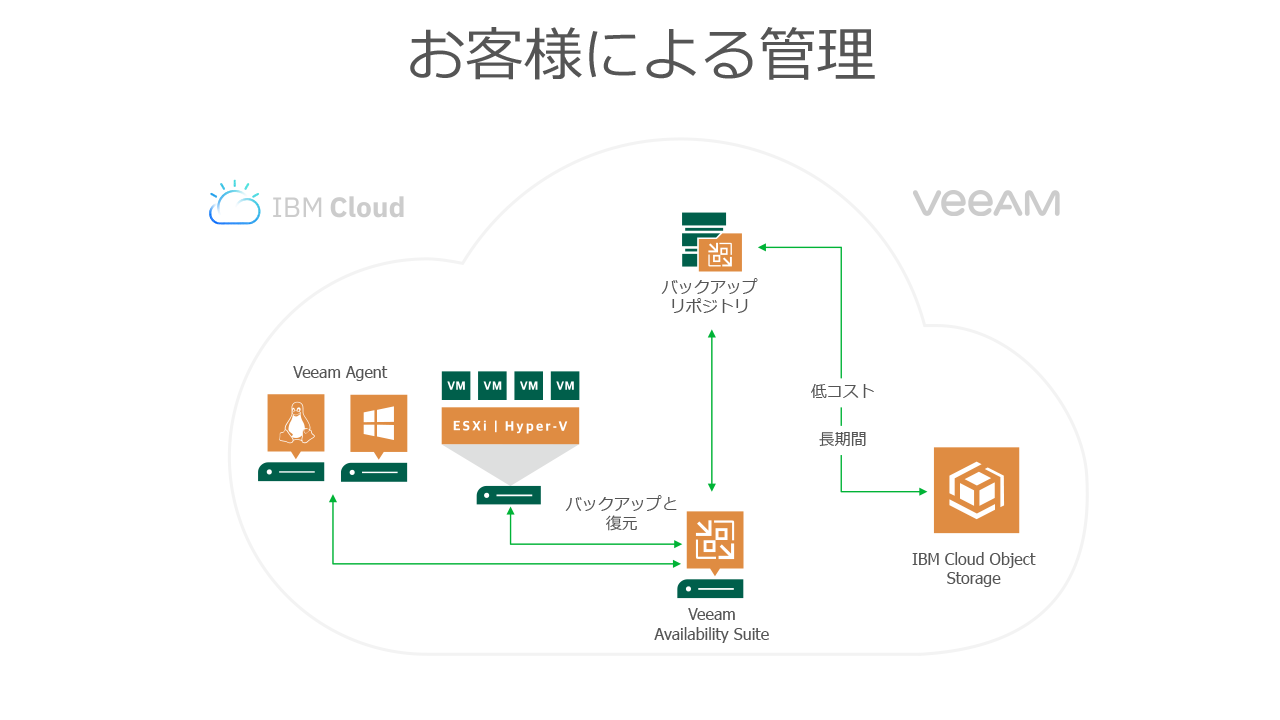 お客様による管理

IBM Cloud

VEEAM

バックアップ
リポジトリ

Veeam Agent

VM VM VM VM

ESXi | Hyper-V

低コスト

長期間

バックアップと
復元

Veeam
Availability Suite

IBM Cloud Object
Storage